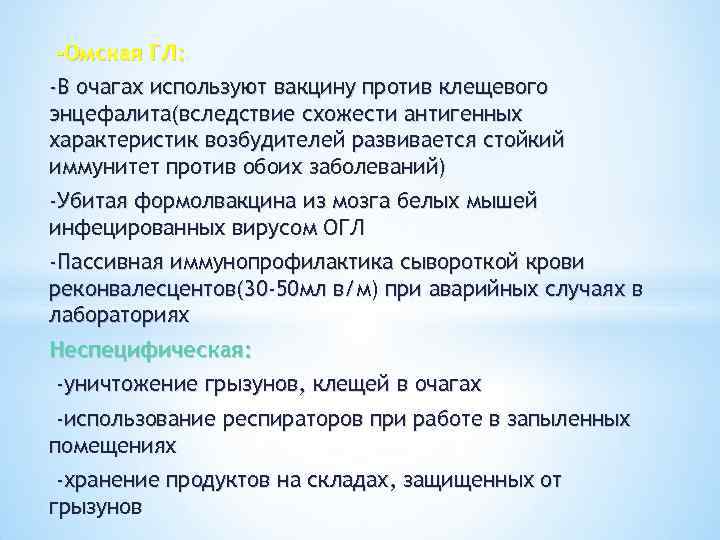 -Омская ГЛ:

-В очагах используют вакцину против клещевого энцефалита(вследствие схожести антигенных характеристик возбудителей развивается стойкий иммунитет против обоих заболеваний)

-Убитая формолвакцина из мозга белых мышей инфецированных вирусом ОГЛ

-Пассивная иммунопрофилактика сывороткой крови реконвалесцентов(30-50мл в/м) при аварийных случаях в лабораториях

Неспецифическая:

-уничтожение грызунов, клещей в очагах

-использование респираторов при работе в запыленных помещениях

-хранение продуктов на складах, защищенных от грызунов